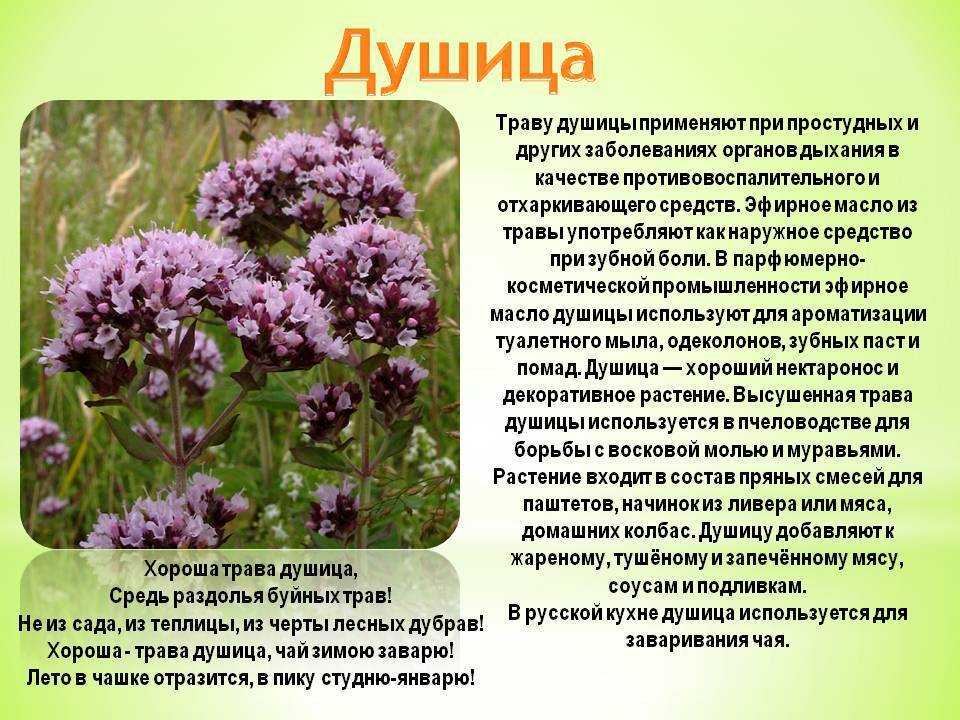 Душица

Траву душицы применяют при простудных и других заболеваниях органов дыхания в качестве противовоспалительного и отхаркивающего средств. Эфирное масло из травы употребляют как наружное средство при зубной боли. В парфюмерно-косметической промышленности эфирное масло душицы используют для ароматизации туалетного мыла, одеколонов, зубных паст и помад. Душица — хороший нектаронос и декоративное растение. Высушенная трава душицы используется в пчеловодстве для борьбы с восковой молью и муравьями. Растение входит в состав пряных смесей для паштетов, начинок из ливера или мяса, домашних колбас. Душицу добавляют к жареному, тушёному и запечённому мясу, соусам и подливкам.
В русской кухне душица используется для заваривания чая.

Хороша трава душица,
Средь раздолья буйных трав!
Не из сада, из теплицы, из черты лесных дубрав!
Хороша - трава душица, чай зимою заварю!
Лето в чашке отразится, в пику студню-январю!